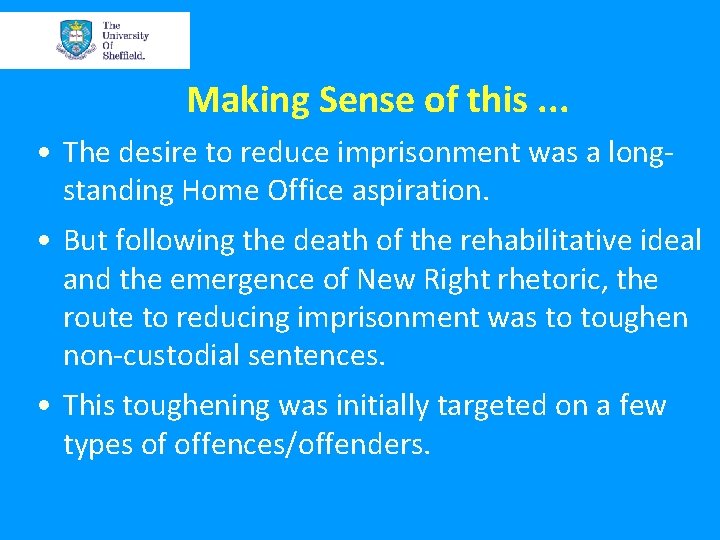 The University Of Sheffield.

Making Sense of this ...

• The desire to reduce imprisonment was a long-standing Home Office aspiration.

• But following the death of the rehabilitative ideal and the emergence of New Right rhetoric, the route to reducing imprisonment was to toughen non-custodial sentences.

• This toughening was initially targeted on a few types of offences/offenders.